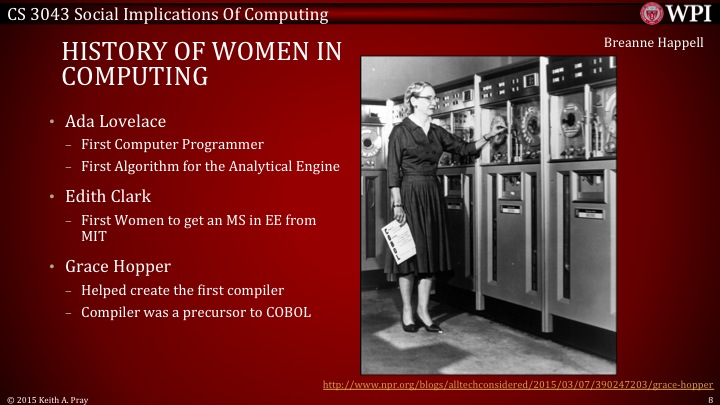 CS 3043 Social Implications Of Computing

WPI

Breanne Happell

HISTORY OF WOMEN IN COMPUTING

• Ada Lovelace
– First Computer Programmer
– First Algorithm for the Analytical Engine

• Edith Clark
– First Women to get an MS in EE from MIT

• Grace Hopper
– Helped create the first compiler
– Compiler was a precursor to COBOL

COBOL

http://www.npr.org/blogs/alltechconsidered/2015/03/07/390247203/grace-hopper

© 2015 Keith A. Pray

8